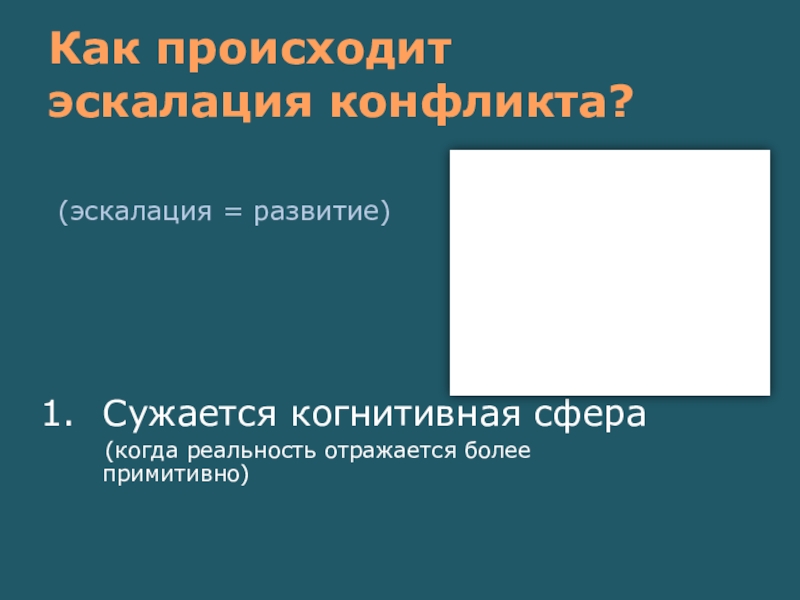 Как происходит эскалация конфликта?

(эскалация = развитие)

1. Сужается когнитивная сфера
(когда реальность отражается более примитивно)